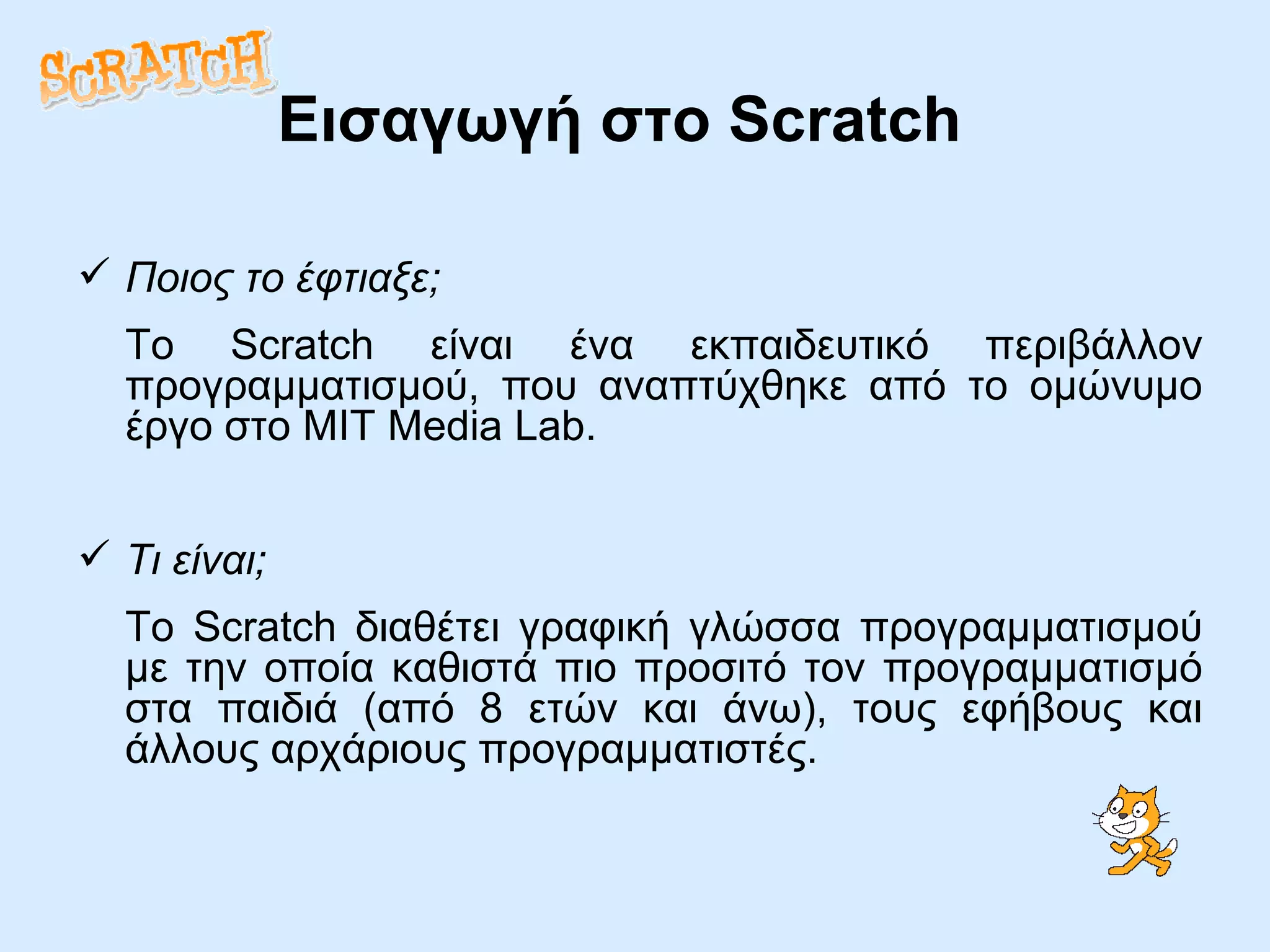 SCRATCH

Εισαγωγή στο Scratch

✓ Ποιος το έφτιαξε;

Το Scratch είναι ένα εκπαιδευτικό περιβάλλον προγραμματισμού, που αναπτύχθηκε από το ομώνυμο έργο στο MIT Media Lab.

✓ Τι είναι;

Το Scratch διαθέτει γραφική γλώσσα προγραμματισμού με την οποία καθιστά πιο προσιτό τον προγραμματισμό στα παιδιά (από 8 ετών και άνω), τους εφήβους και άλλους αρχάριους προγραμματιστές.